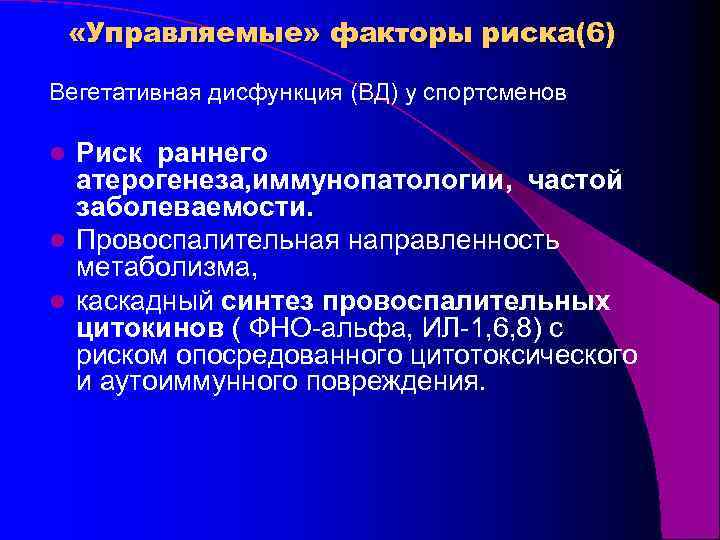 «Управляемые» факторы риска(6)

Вегетативная дисфункция (ВД) у спортсменов

- Риск раннего атерогенеза,иммунопатологии, частой заболеваемости.
- Провоспалительная направленность метаболизма,
- каскадный синтез провоспалительных цитокинов ( ФНО-альфа, ИЛ-1,6,8) с риском опосредованного цитотоксического и аутоиммунного повреждения.